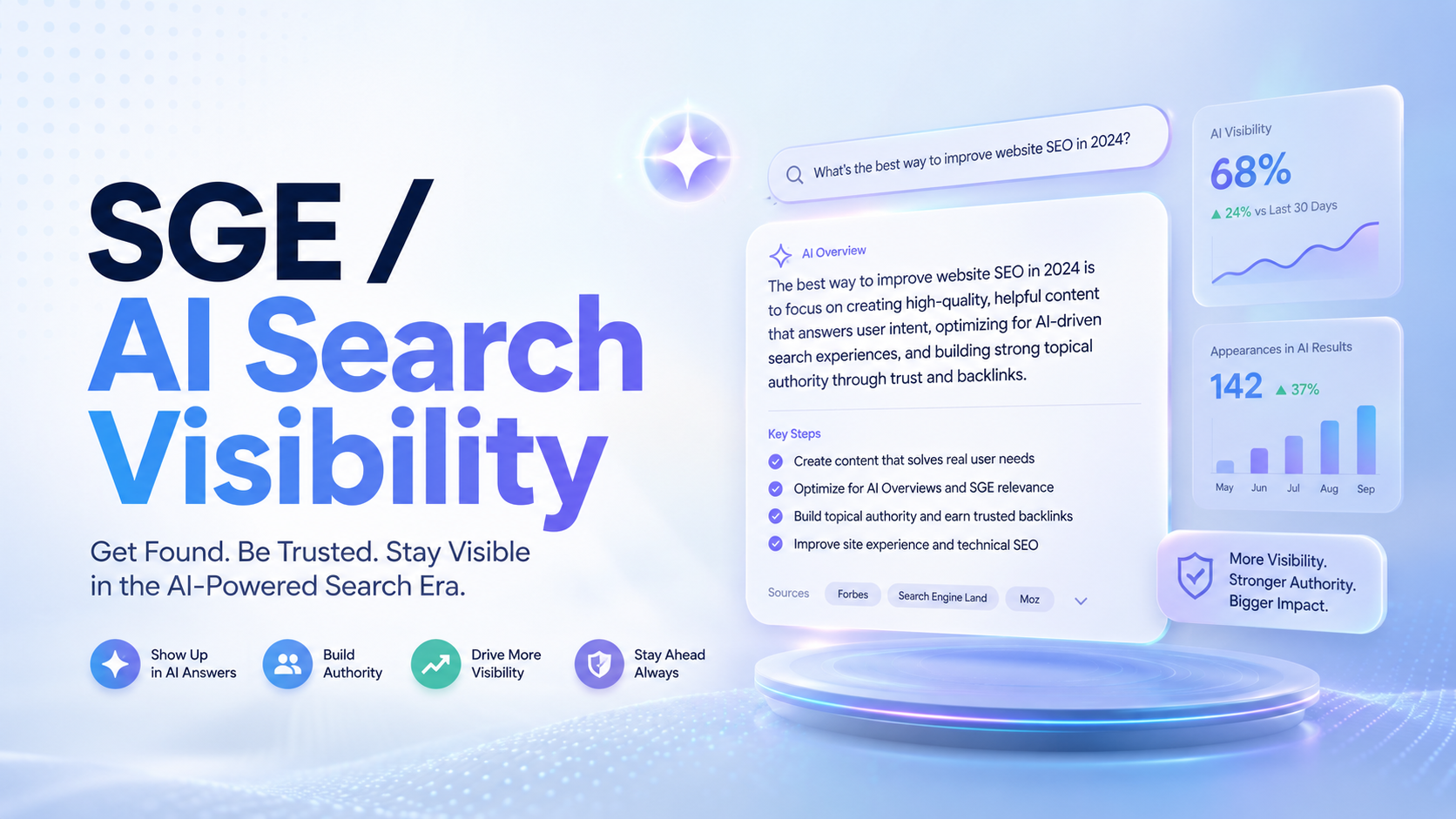 SGE /
AI Search Visibility

Get Found. Be Trusted. Stay Visible in the AI-Powered Search Era.

Show Up in AI Answers

Build Authority

Drive More Visibility

Stay Ahead Always

What's the best way to improve website SEO in 2024?

AI Overview

The best way to improve website SEO in 2024 is to focus on creating high-quality, helpful content that answers user intent, optimizing for AI-driven search experiences, and building strong topical authority through trust and backlinks.

Key Steps

Create content that solves real user needs

Optimize for AI Overviews and SGE relevance

Build topical authority and earn trusted backlinks

Improve site experience and technical SEO

Sources Forbes Search Engine Land Moz

AI Visibility

68%

▲ 24% vs Last 30 Days

Appearances in AI Results

142 ▲ 37%

May Jun Jul Aug Sep

More Visibility.
Stronger Authority.
Bigger Impact.